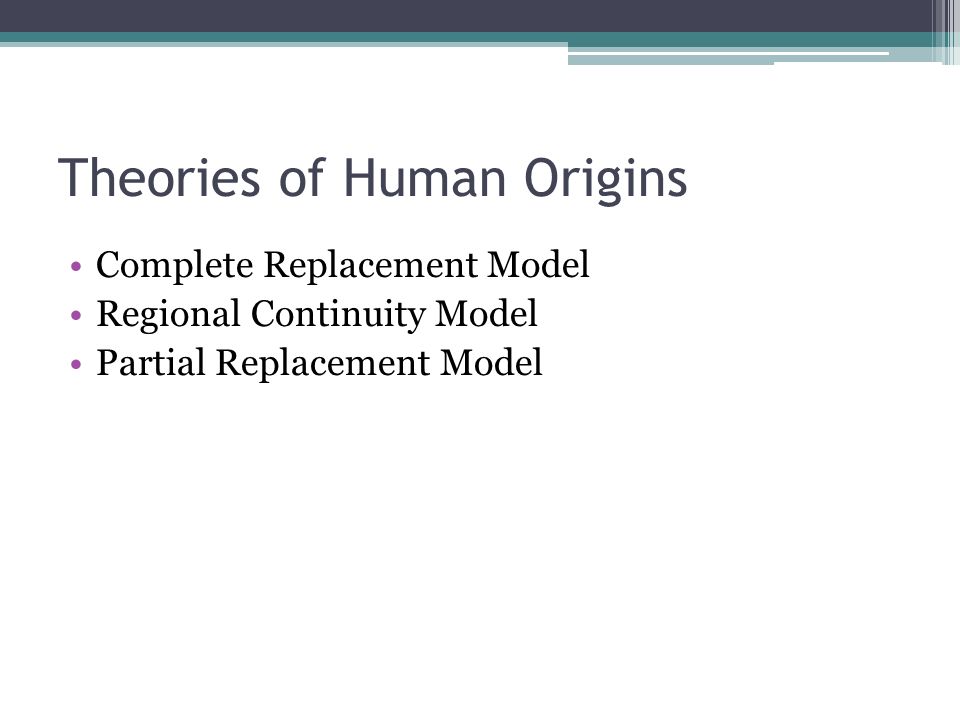 Theories of Human Origins

• Complete Replacement Model
• Regional Continuity Model
• Partial Replacement Model